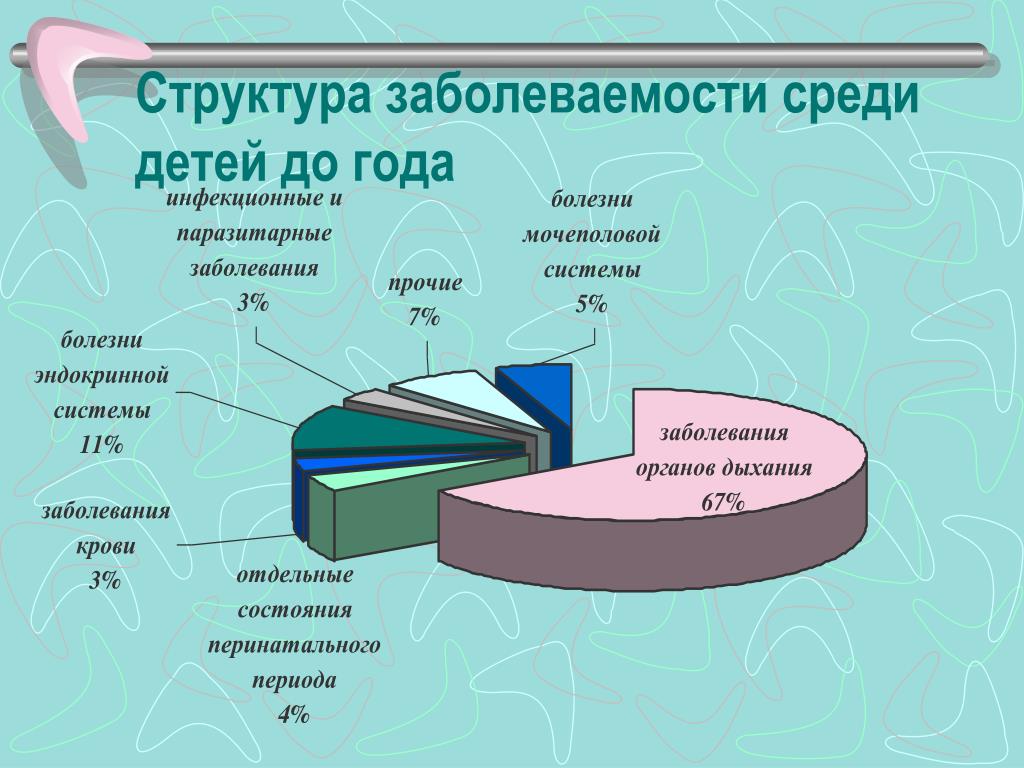 Структура заболеваемости среди детей до года

инфекционные и паразитарные заболевания 3%

прочие 7%

болезни мочеполовой системы 5%

болезни эндокринной системы 11%

заболевания органов дыхания 67%

заболевания крови 3%

отдельные состояния перинатального периода 4%